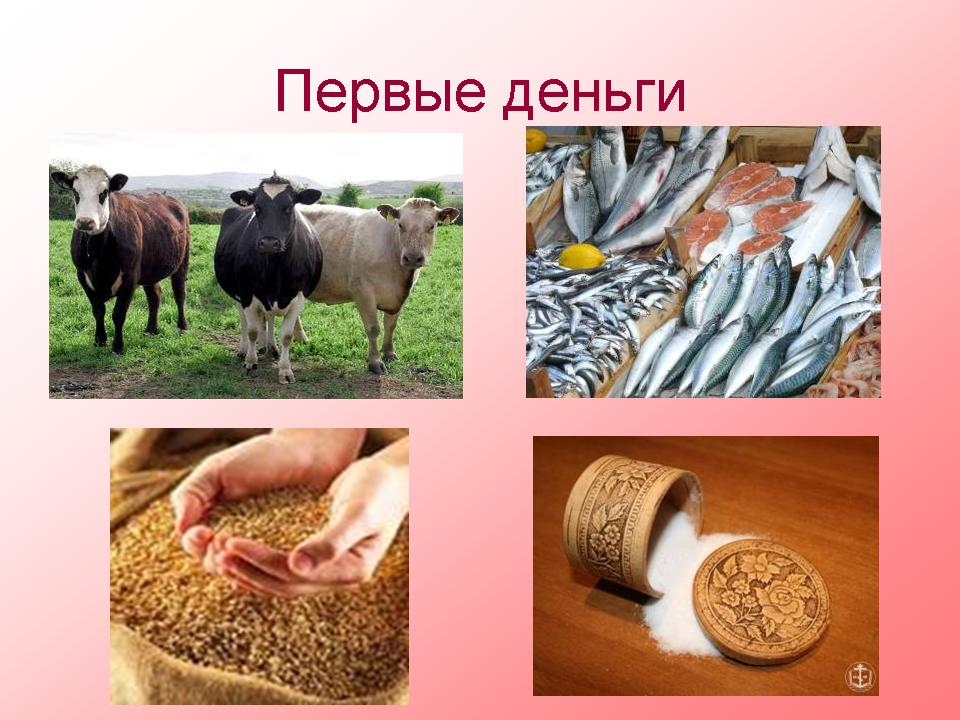 Первые деньги